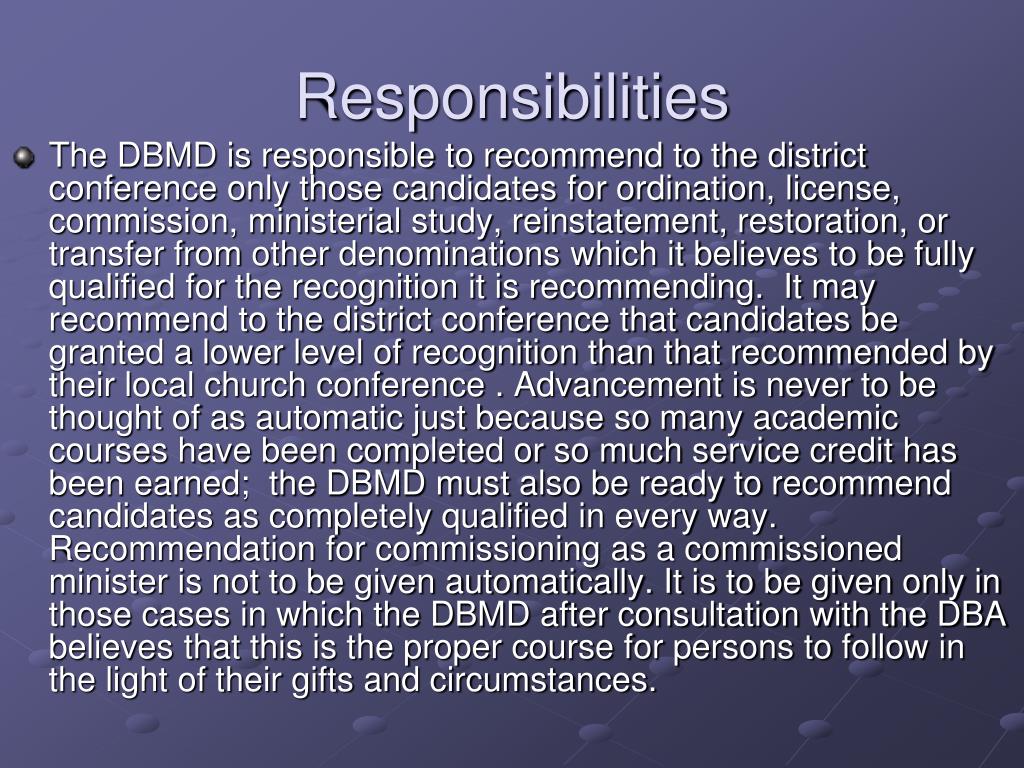 Responsibilities

The DBMD is responsible to recommend to the district conference only those candidates for ordination, license, commission, ministerial study, reinstatement, restoration, or transfer from other denominations which it believes to be fully qualified for the recognition it is recommending. It may recommend to the district conference that candidates be granted a lower level of recognition than that recommended by their local church conference . Advancement is never to be thought of as automatic just because so many academic courses have been completed or so much service credit has been earned; the DBMD must also be ready to recommend candidates as completely qualified in every way. Recommendation for commissioning as a commissioned minister is not to be given automatically. It is to be given only in those cases in which the DBMD after consultation with the DBA believes that this is the proper course for persons to follow in the light of their gifts and circumstances.